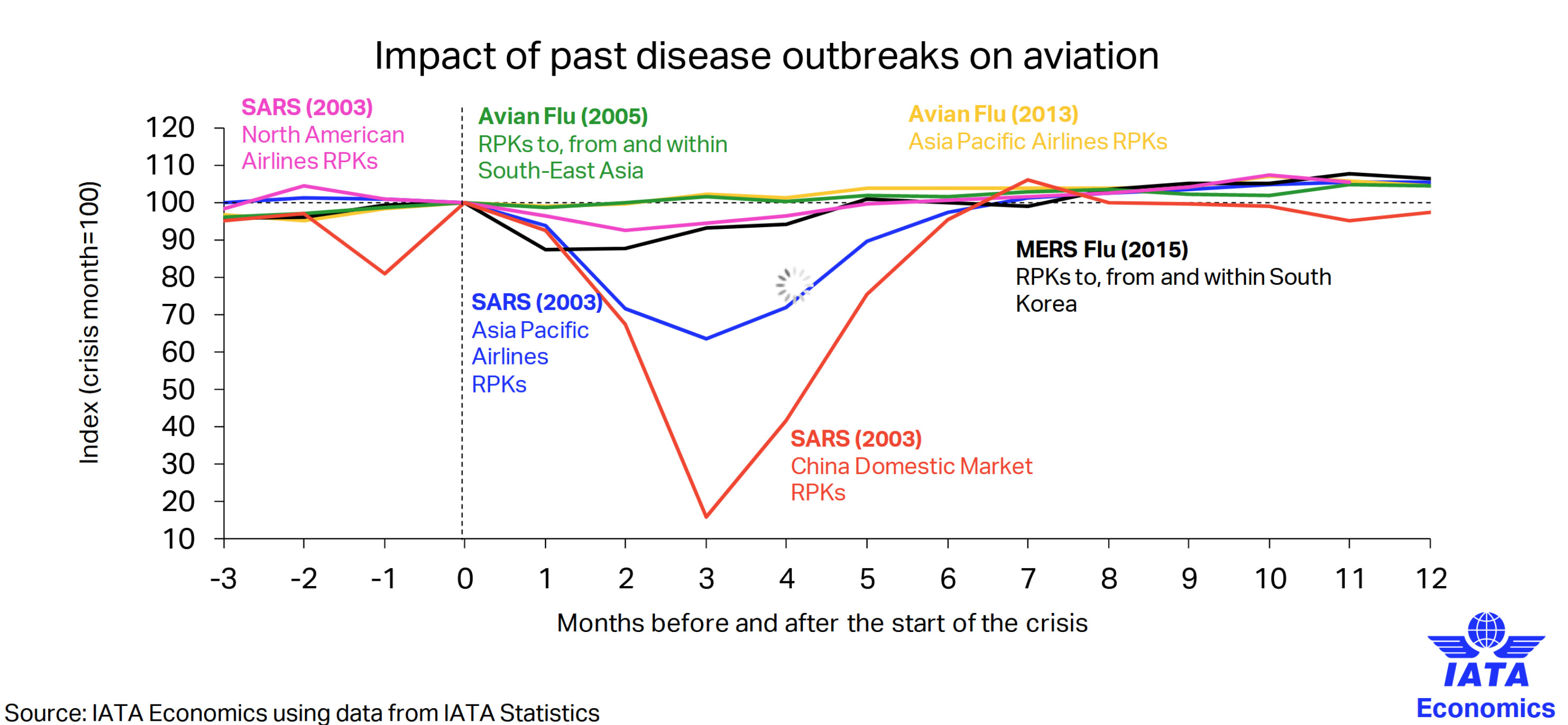 Impact of past disease outbreaks on aviation

SARS (2003)
North American Airlines RPKs

Avian Flu (2005)
RPKs to, from and within South-East Asia

Avian Flu (2013)
Asia Pacific Airlines RPKs

MERS Flu (2015)
RPKs to, from and within South Korea

SARS (2003)
Asia Pacific Airlines RPKs

SARS (2003)
China Domestic Market RPKs

Index (crisis month=100)

120
110
100
90
80
70
60
50
40
30
20
10

-3 -2 -1 0 1 2 3 4 5 6 7 8 9 10 11 12

Months before and after the start of the crisis

Source: IATA Economics using data from IATA Statistics

IATA
Economics